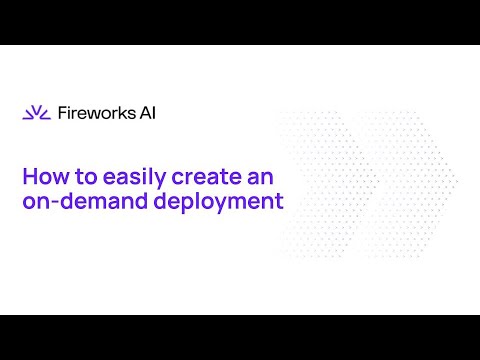 Fireworks AI

How to easily create an on-demand deployment